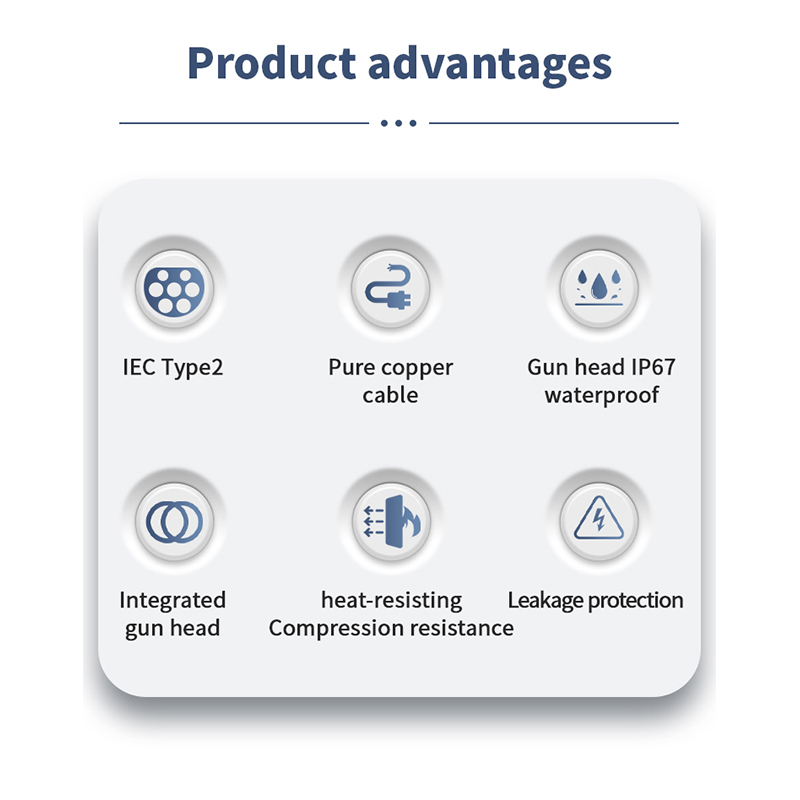 Product advantages

IEC Type2

Pure copper cable

Gun head IP67 waterproof

Integrated gun head

heat-resisting Compression resistance

Leakage protection